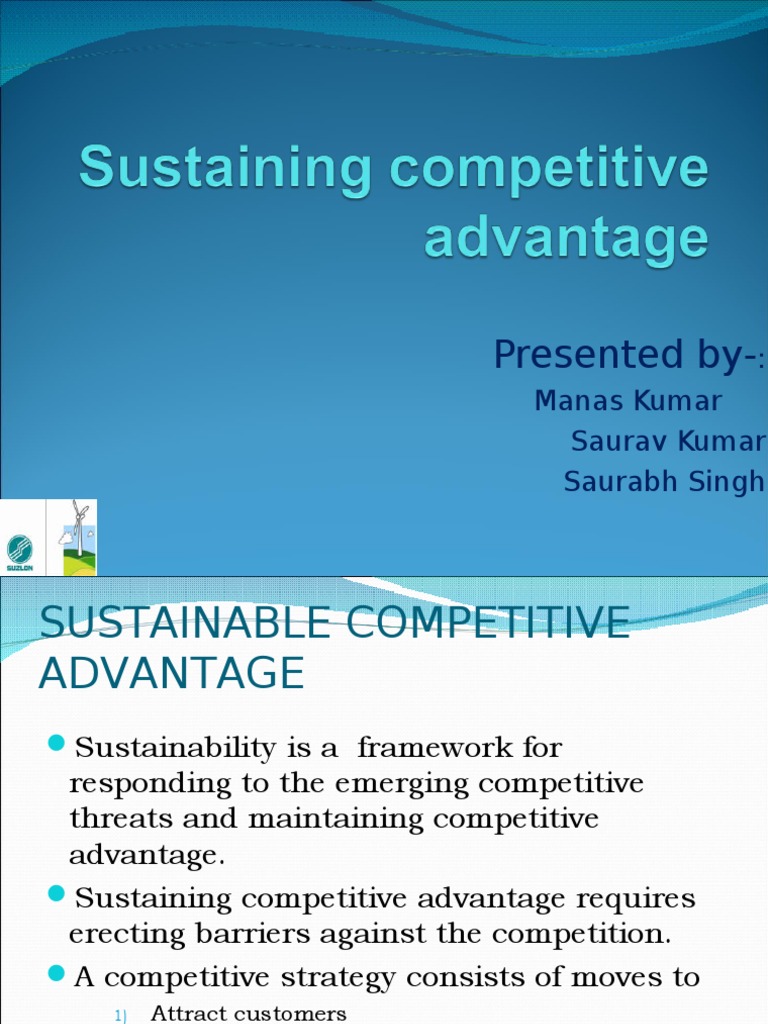 Sustaining competitive advantage

Presented by-:
Manas Kumar
Saurav Kumar
Saurabh Singh

SUZLON

SUSTAINABLE COMPETITIVE ADVANTAGE

Sustainability is a framework for responding to the emerging competitive threats and maintaining competitive advantage.

Sustaining competitive advantage requires erecting barriers against the competition.

A competitive strategy consists of moves to

1) Attract customers